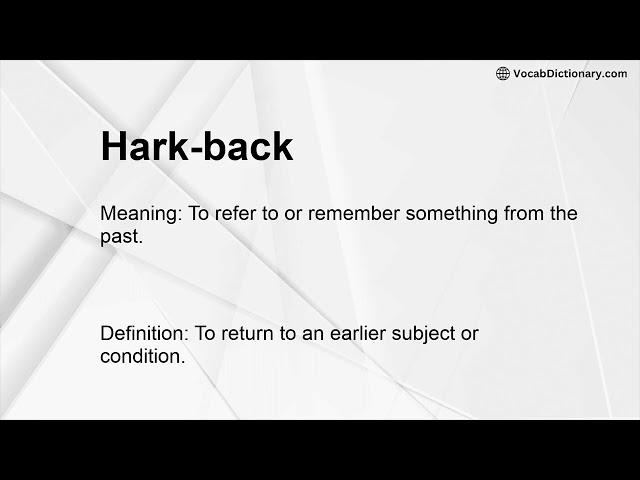 VocabDictionary.com

Hark-back

Meaning: To refer to or remember something from the past.

Definition: To return to an earlier subject or condition.